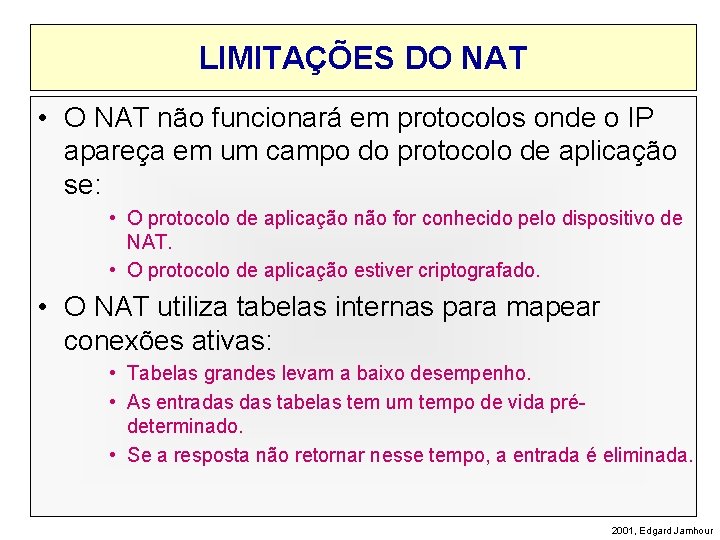 LIMITAÇÕES DO NAT

• O NAT não funcionará em protocolos onde o IP apareça em um campo do protocolo de aplicação se:

• O protocolo de aplicação não for conhecido pelo dispositivo de NAT.
• O protocolo de aplicação estiver criptografado.

• O NAT utiliza tabelas internas para mapear conexões ativas:

• Tabelas grandes levam a baixo desempenho.
• As entradas das tabelas tem um tempo de vida pré-determinado.
• Se a resposta não retornar nesse tempo, a entrada é eliminada.

2001, Edgard Jamhour